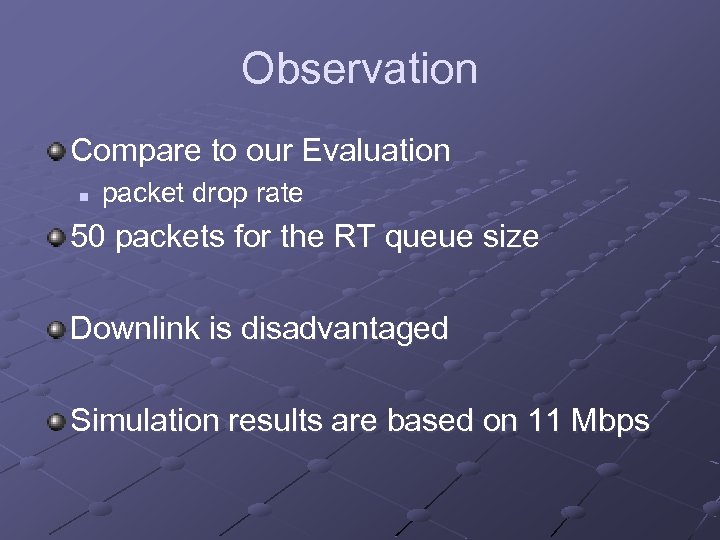 Observation

Compare to our Evaluation

packet drop rate

50 packets for the RT queue size

Downlink is disadvantaged

Simulation results are based on 11 Mbps